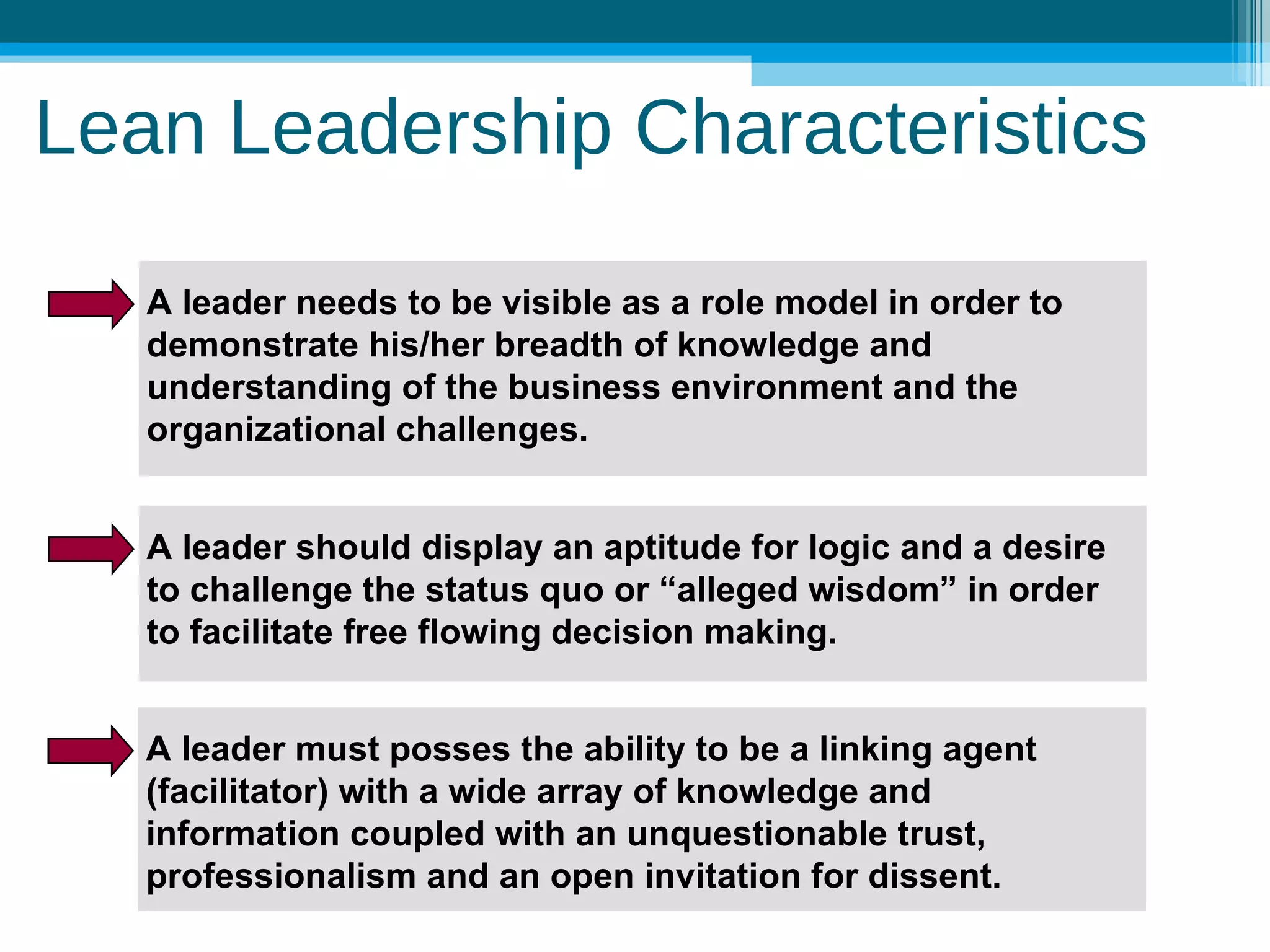 Lean Leadership Characteristics

A leader needs to be visible as a role model in order to demonstrate his/her breadth of knowledge and understanding of the business environment and the organizational challenges.

A leader should display an aptitude for logic and a desire to challenge the status quo or “alleged wisdom” in order to facilitate free flowing decision making.

A leader must posses the ability to be a linking agent (facilitator) with a wide array of knowledge and information coupled with an unquestionable trust, professionalism and an open invitation for dissent.